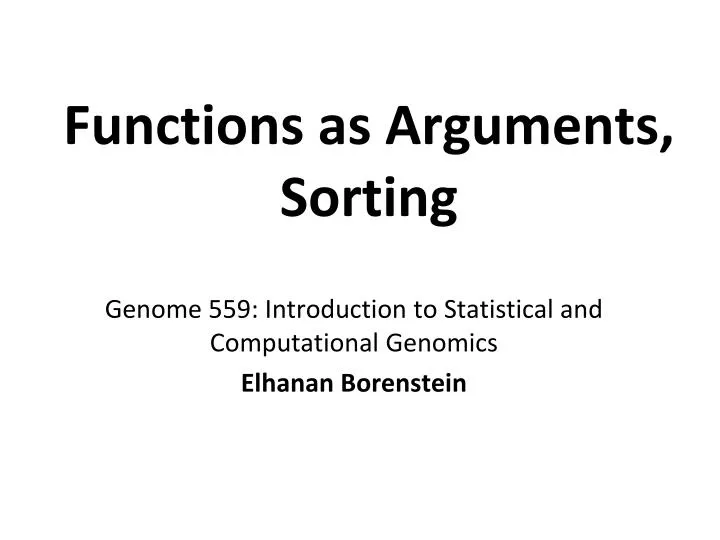 Functions as Arguments, Sorting

Genome 559: Introduction to Statistical and Computational Genomics

Elhanan Borenstein